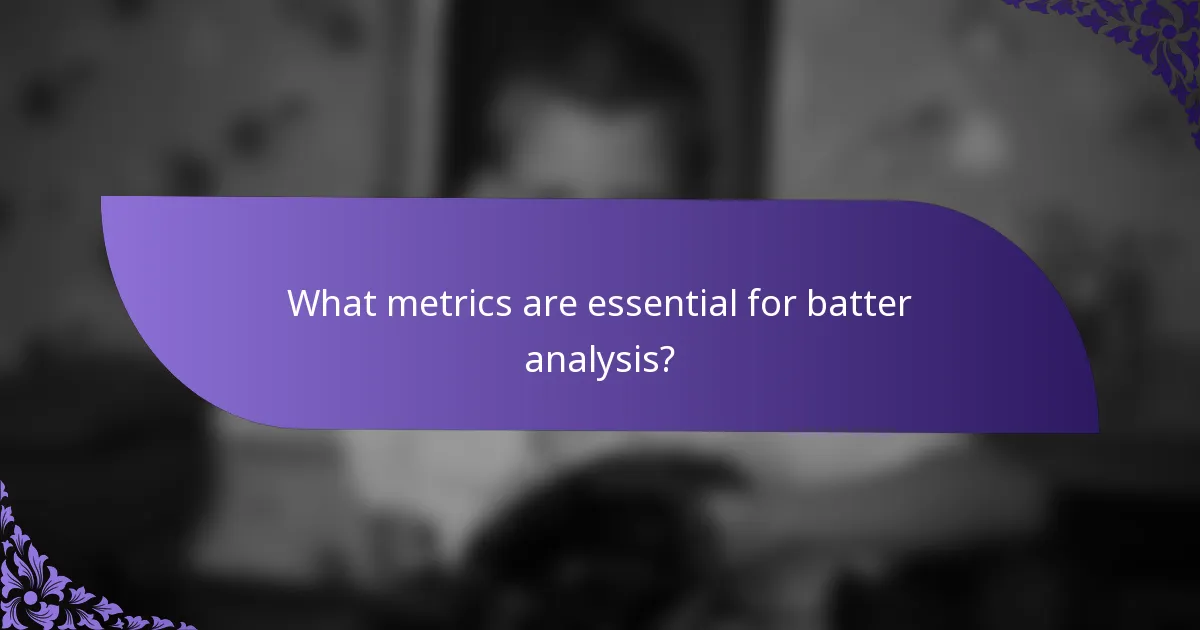 What metrics are essential for batter analysis?